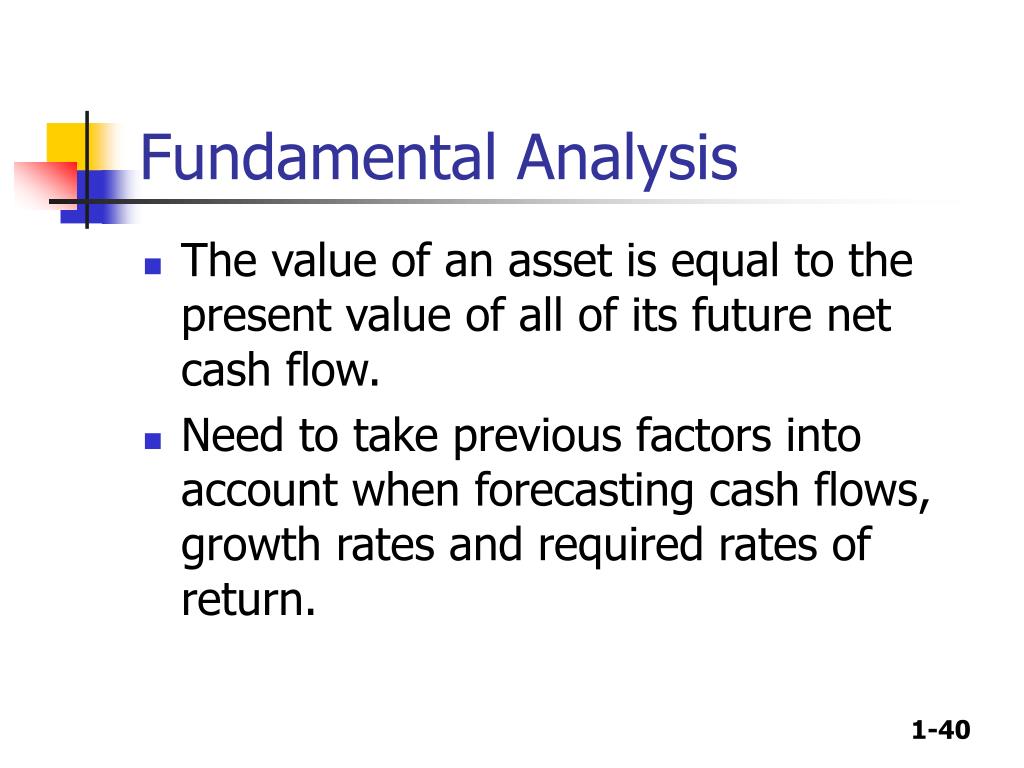 Fundamental Analysis

- The value of an asset is equal to the present value of all of its future net cash flow.
- Need to take previous factors into account when forecasting cash flows, growth rates and required rates of return.

1-40